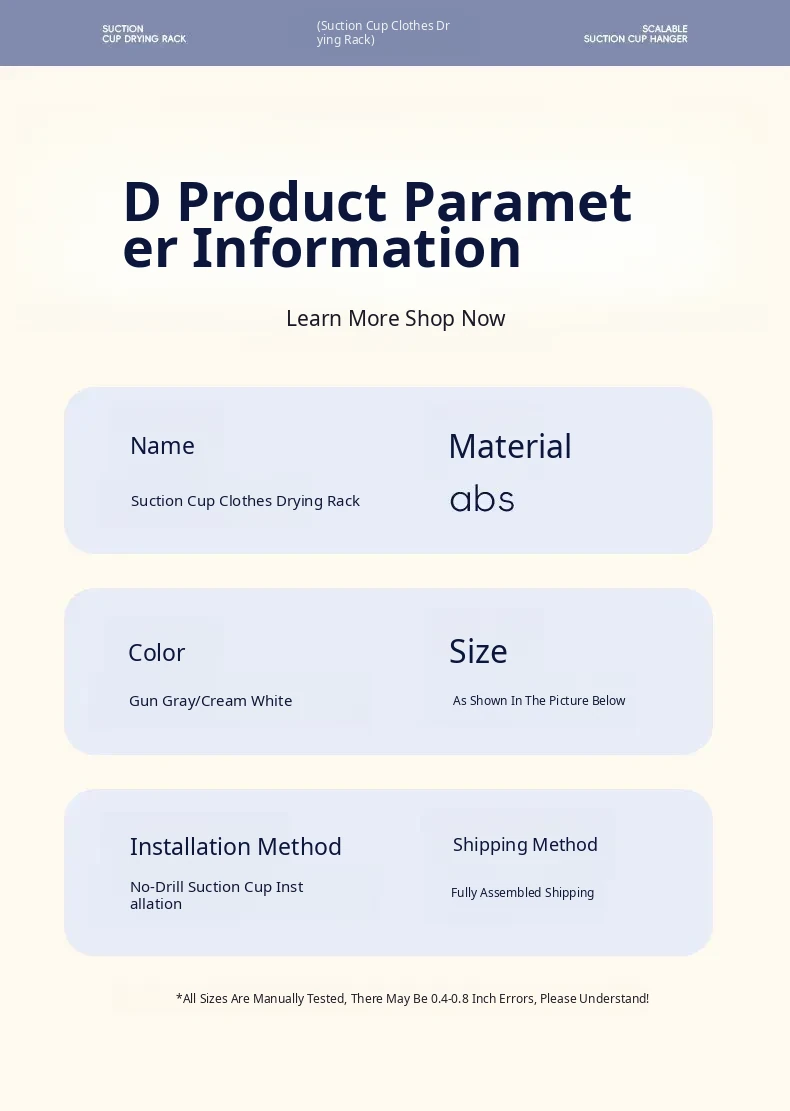 SUCTION CUP DRYING RACK

(Suction Cup Clothes Drying Rack)

SCALABLE SUCTION CUP HANGER

D Product Parameter Information

Learn More Shop Now

Name

Suction Cup Clothes Drying Rack

Material

abs

Color

Gun Gray/Cream White

Size

As Shown In The Picture Below

Installation Method

No-Drill Suction Cup Installation

Shipping Method

Fully Assembled Shipping

*All Sizes Are Manually Tested, There May Be 0.4-0.8 Inch Errors, Please Understand!